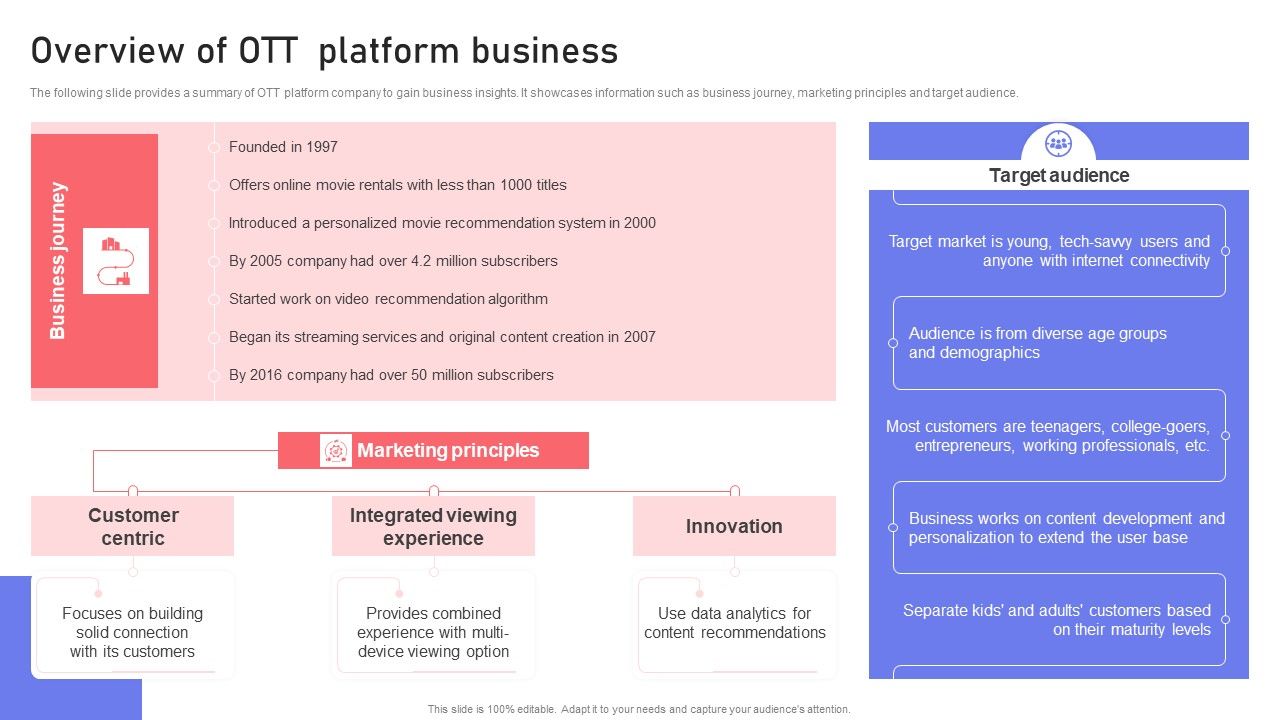 Overview of OTT platform business

The following slide provides a summary of OTT platform company to gain business insights. It showcases information such as business journey, marketing principles and target audience.

Business journey

Founded in 1997

Offers online movie rentals with less than 1000 titles

Introduced a personalized movie recommendation system in 2000

By 2005 company had over 4.2 million subscribers

Started work on video recommendation algorithm

Began its streaming services and original content creation in 2007

By 2016 company had over 50 million subscribers

Marketing principles

Customer centric

Focuses on building solid connection with its customers

Integrated viewing experience

Provides combined experience with multi-device viewing option

Innovation

Use data analytics for content recommendations

Target audience

Target market is young, tech-savvy users and anyone with internet connectivity

Audience is from diverse age groups and demographics

Most customers are teenagers, college-goers, entrepreneurs, working professionals, etc.

Business works on content development and personalization to extend the user base

Separate kids' and adults' customers based on their maturity levels

This slide is 100% editable. Adapt it to your needs and capture your audience's attention.